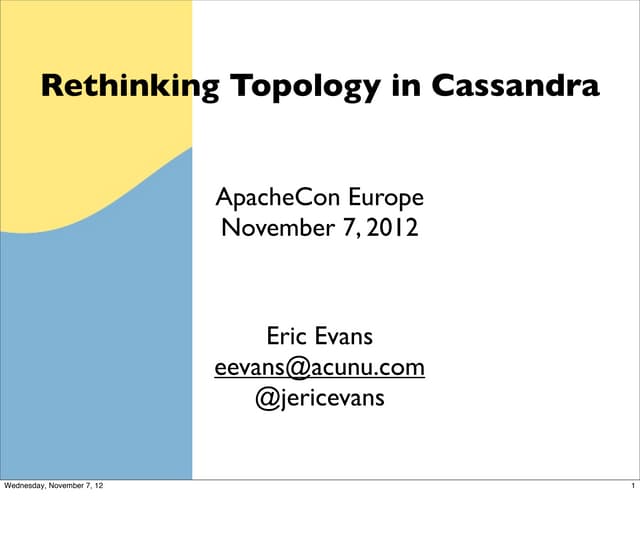 Rethinking Topology in Cassandra

ApacheCon Europe
November 7, 2012

Eric Evans
eevans@acunu.com
@jericevans

Wednesday, November 7, 12

1